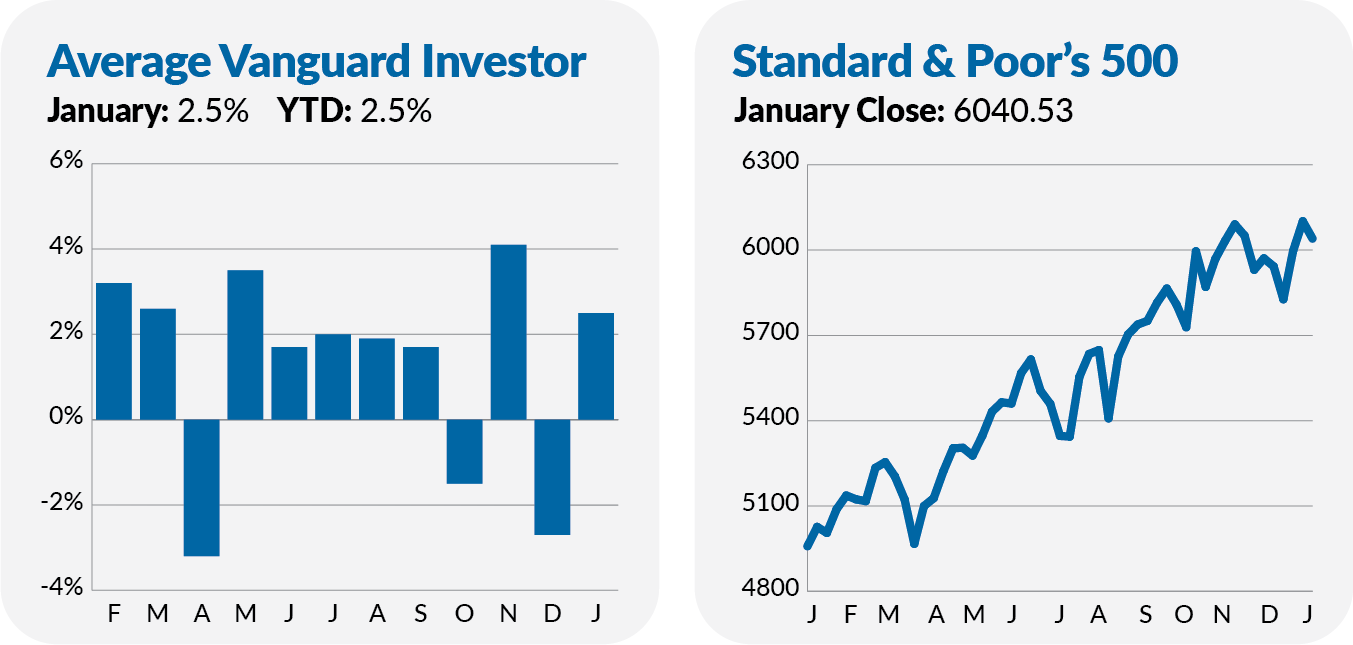 Average Vanguard Investor
January: 2.5% YTD: 2.5%

6%
4%
2%
0%
-2%
-4%

F M A M J J A S O N D J

Standard & Poor's 500
January Close: 6040.53

6300
6000
5700
5400
5100
4800

J F M A M J J A S O N D J